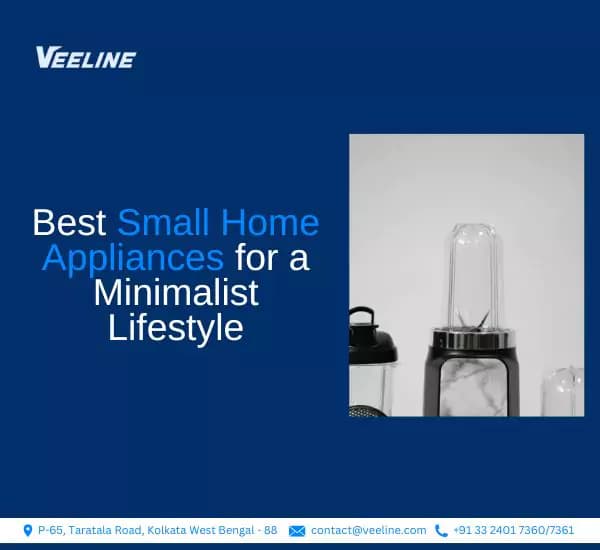 VEELINE

Best Small Home Appliances for a Minimalist Lifestyle

P-65, Taratala Road, Kolkata West Bengal - 88 contact@veeline.com +91 33 2401 7360/7361